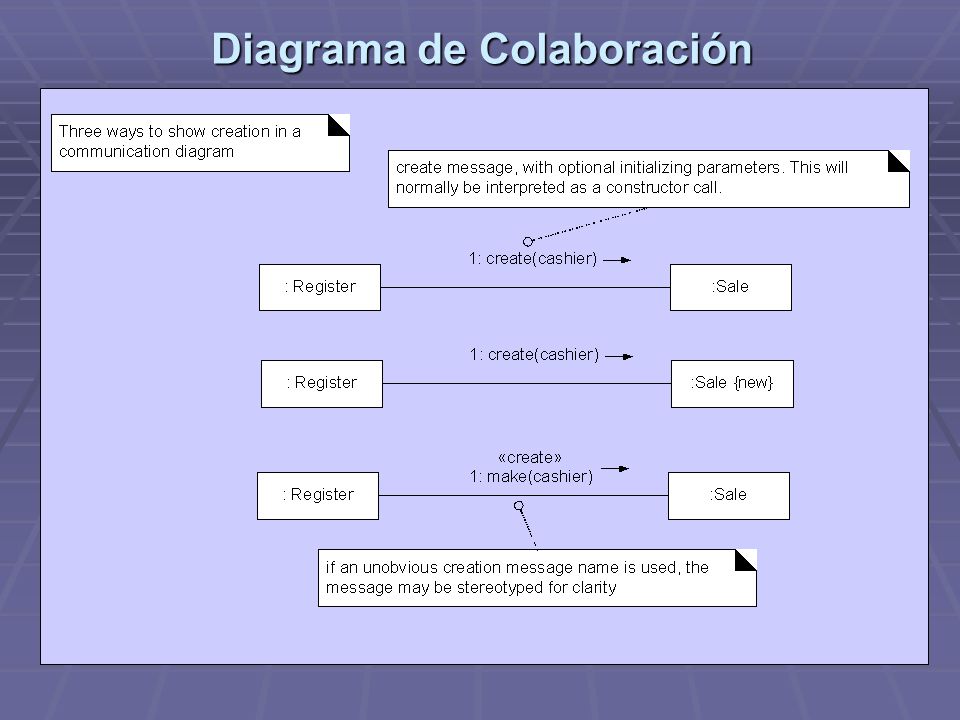 Diagrama de Colaboración

Three ways to show creation in a communication diagram

create message, with optional initializing parameters. This will normally be interpreted as a constructor call.

1: create(cashier)

: Register

:Sale

1: create(cashier)

: Register

:Sale {new}

«create»
1: make(cashier)

: Register

:Sale

if an unobvious creation message name is used, the message may be stereotyped for clarity